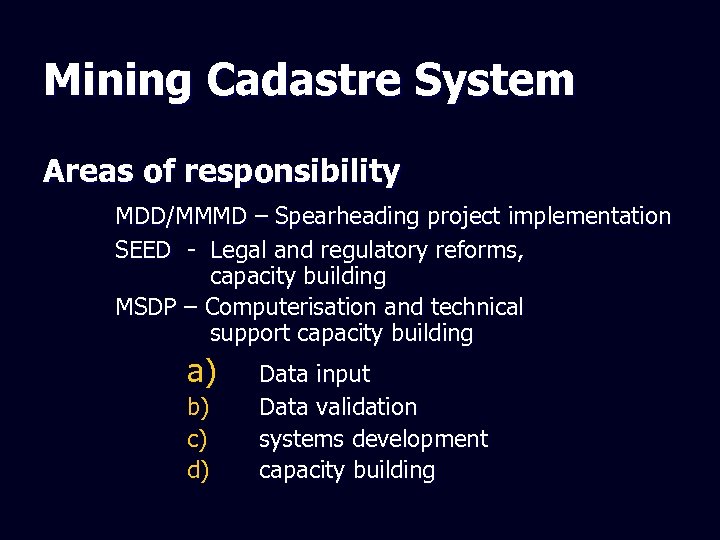 Mining Cadastre System

Areas of responsibility

MDD/MMMD – Spearheading project implementation

SEED - Legal and regulatory reforms, capacity building

MSDP – Computerisation and technical support capacity building

a) Data input
b) Data validation
c) systems development
d) capacity building